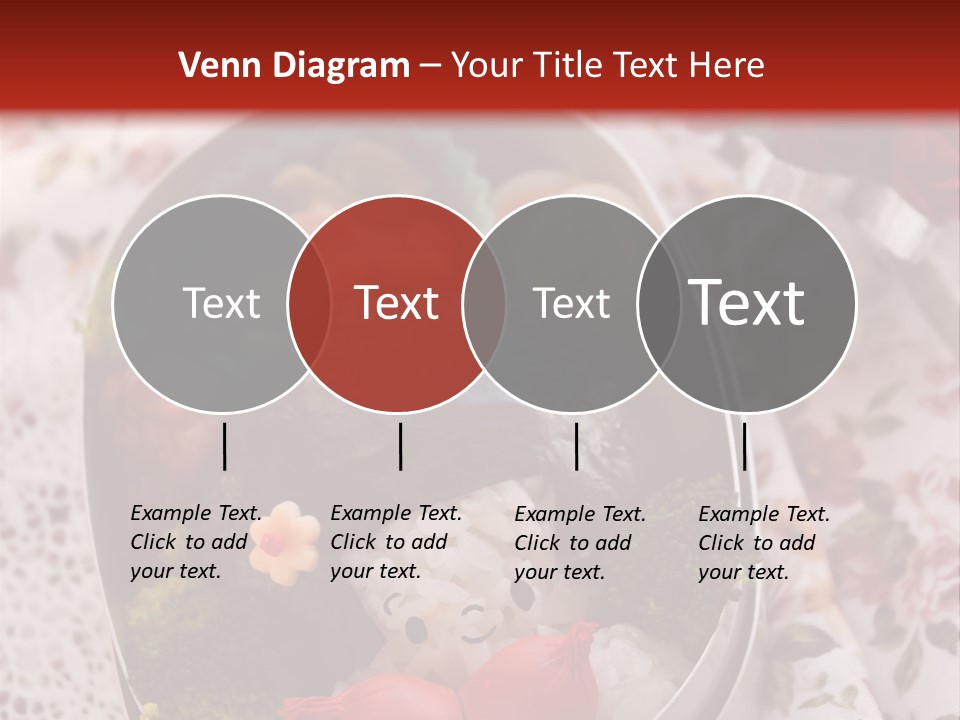 Venn Diagram – Your Title Text Here

Text

Text

Text

Text

Example Text. Click to add your text.

Example Text. Click to add your text.

Example Text. Click to add your text.

Example Text. Click to add your text.